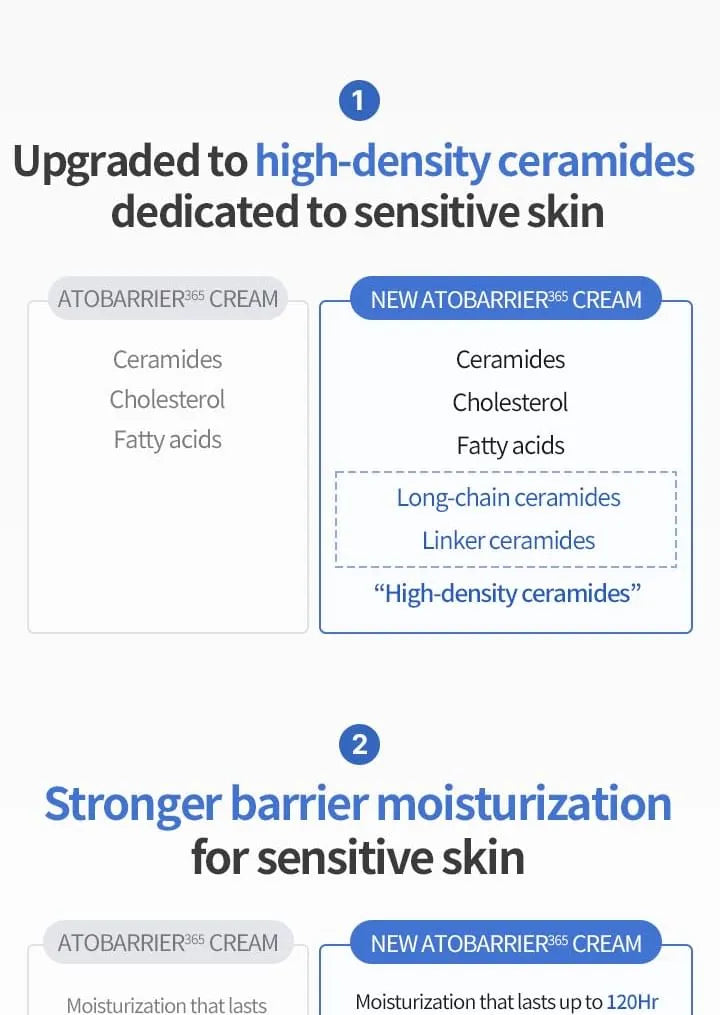 1

Upgraded to high-density ceramides dedicated to sensitive skin

ATOBARRIER$^{365}$ CREAM

Ceramides
Cholesterol
Fatty acids

NEW ATOBARRIER$^{365}$ CREAM

Ceramides
Cholesterol
Fatty acids
Long-chain ceramides
Linker ceramides
“High-density ceramides”

2

Stronger barrier moisturization for sensitive skin

ATOBARRIER$^{365}$ CREAM

Moisturization that lasts

NEW ATOBARRIER$^{365}$ CREAM

Moisturization that lasts up to 120Hr